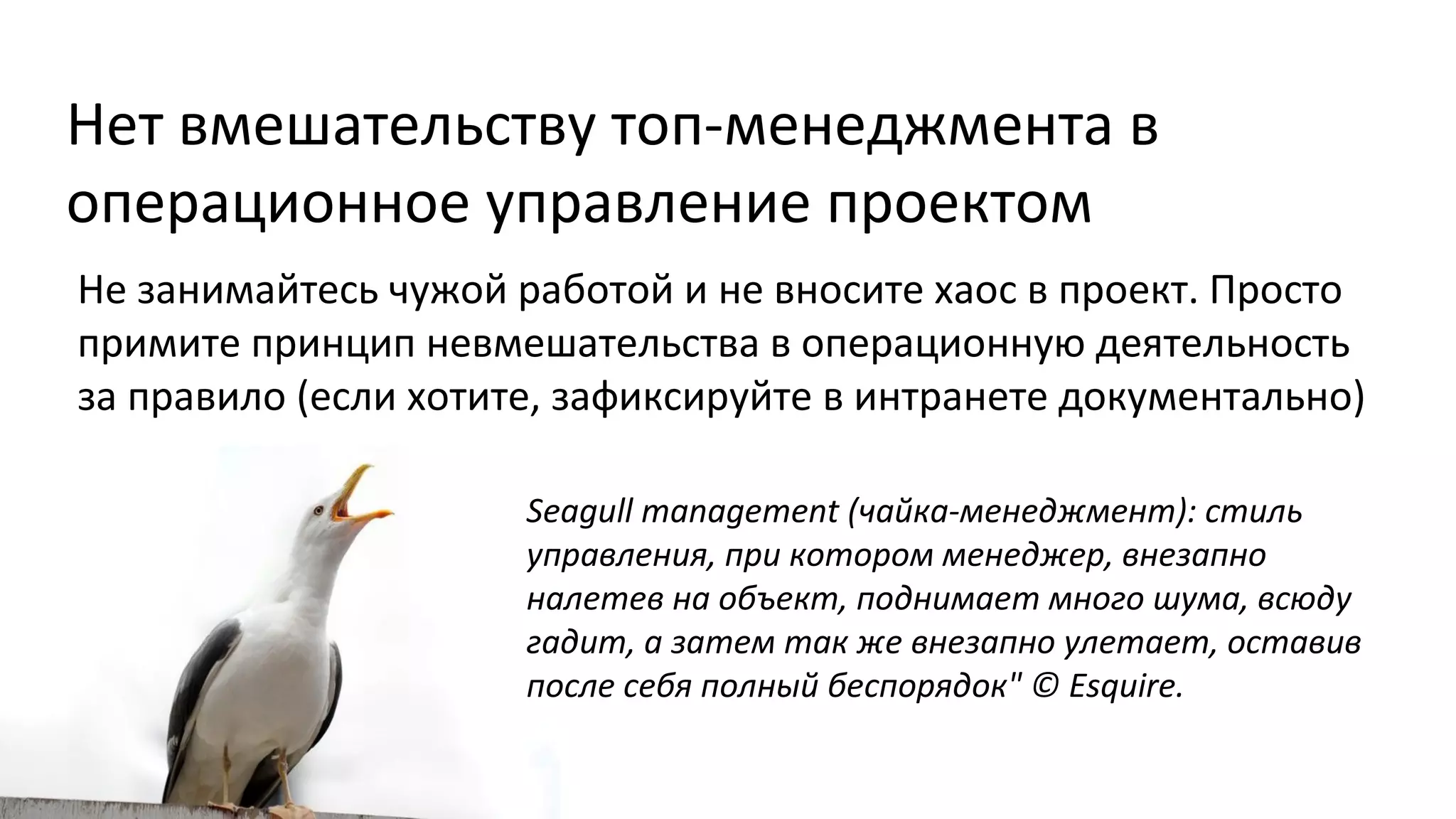 Нет вмешательству топ-менеджмента в операционное управление проектом

Не занимайтесь чужой работой и не вносите хаос в проект. Просто примите принцип невмешательства в операционную деятельность за правило (если хотите, зафиксируйте в интранете документально)

Seagull management (чайка-менеджмент): стиль управления, при котором менеджер, внезапно налетев на объект, поднимает много шума, всюду гадит, а затем так же внезапно улетает, оставив после себя полный беспорядок" © Esquire.